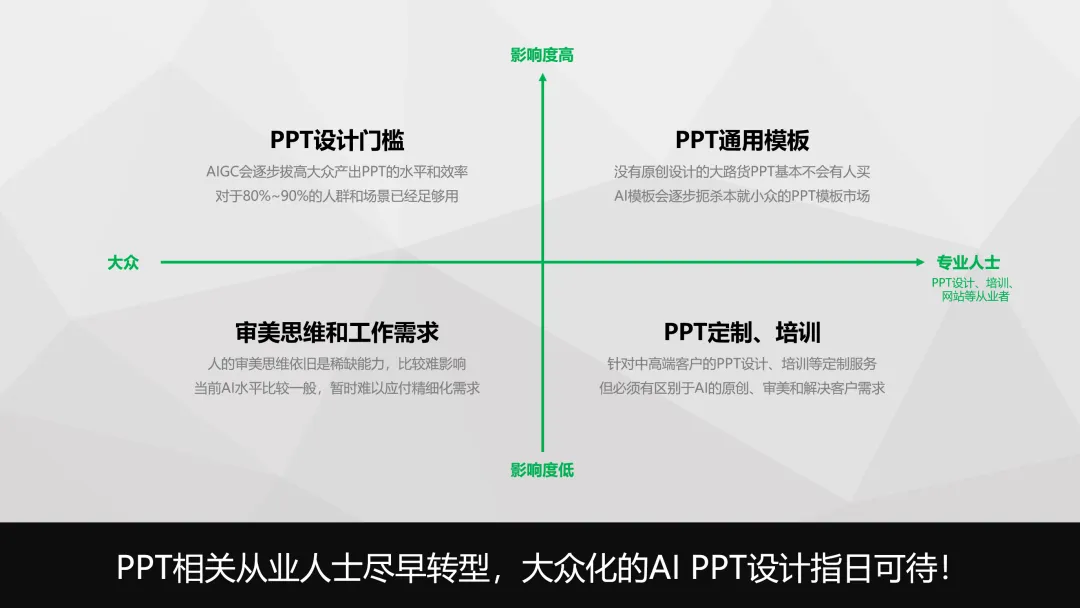 影响度高

PPT设计门槛

AIGC会逐步拔高大众产出PPT的水平和效率
对于80%~90%的人群和场景已经足够用

PPT通用模板

没有原创设计的大路货PPT基本不会有人买
AI模板会逐步扼杀本就小众的PPT模板市场

大众

专业人士
PPT设计、培训、网站等从业者

审美思维和工作需求

人的审美思维依旧是稀缺能力，比较难影响
当前AI水平比较一般，暂时难以应付精细化需求

PPT定制、培训

针对中高端客户的PPT设计、培训等定制服务
但必须有区别于AI的原创、审美和解决客户需求

影响度低

PPT相关从业人士尽早转型，大众化的AI PPT设计指日可待！